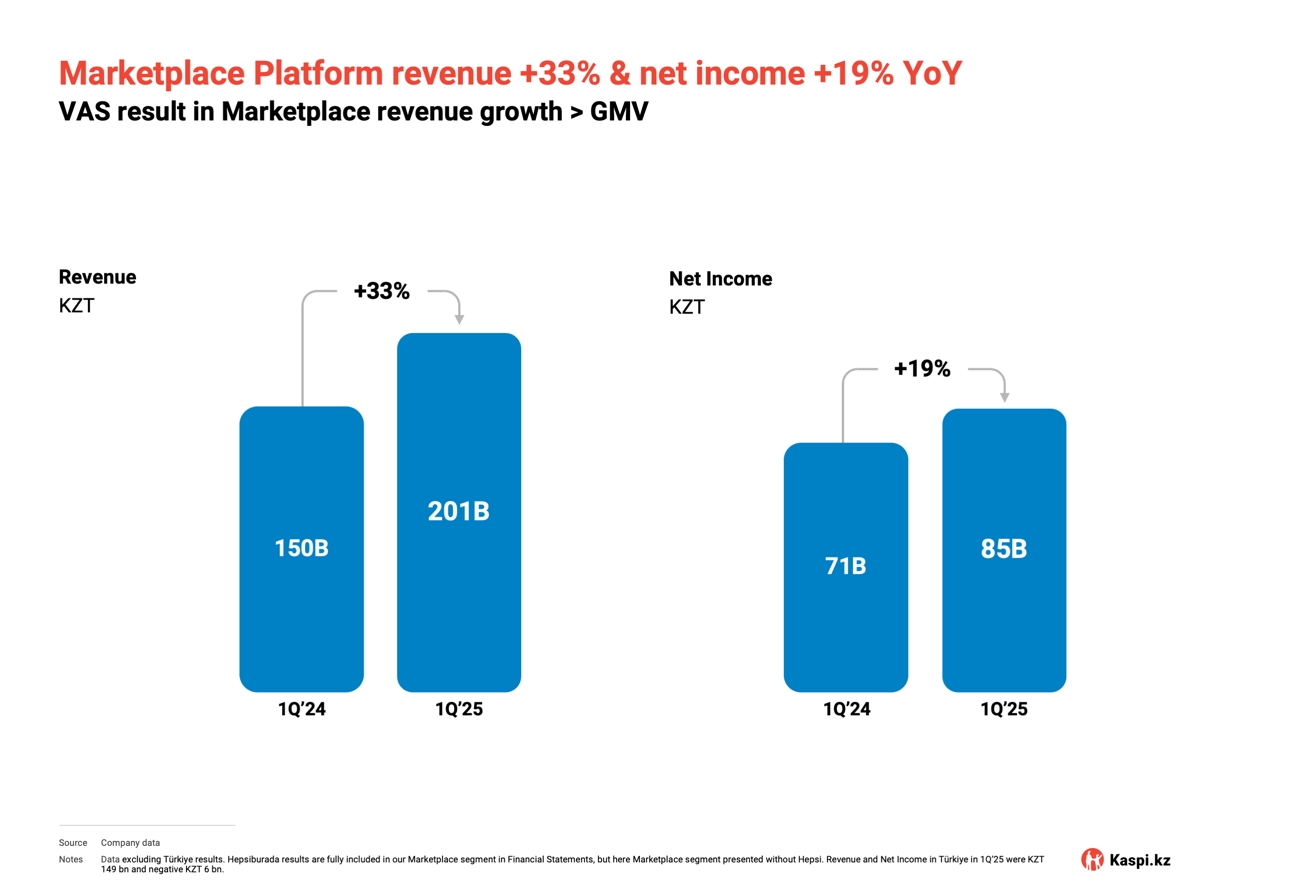 Marketplace Platform revenue +33% & net income +19% YoY
VAS result in Marketplace revenue growth > GMV

Revenue
KZT

+33%

150B

201B

1Q'24

1Q'25

Net Income
KZT

+19%

71B

85B

1Q'24

1Q'25

Source Company data

Notes Data excluding Türkiye results. Hepsiburada results are fully included in our Marketplace segment in Financial Statements, but here Marketplace segment presented without Hepsi. Revenue and Net Income in Türkiye in 1Q'25 were KZT 149 bn and negative KZT 6 bn.

Kaspi.kz